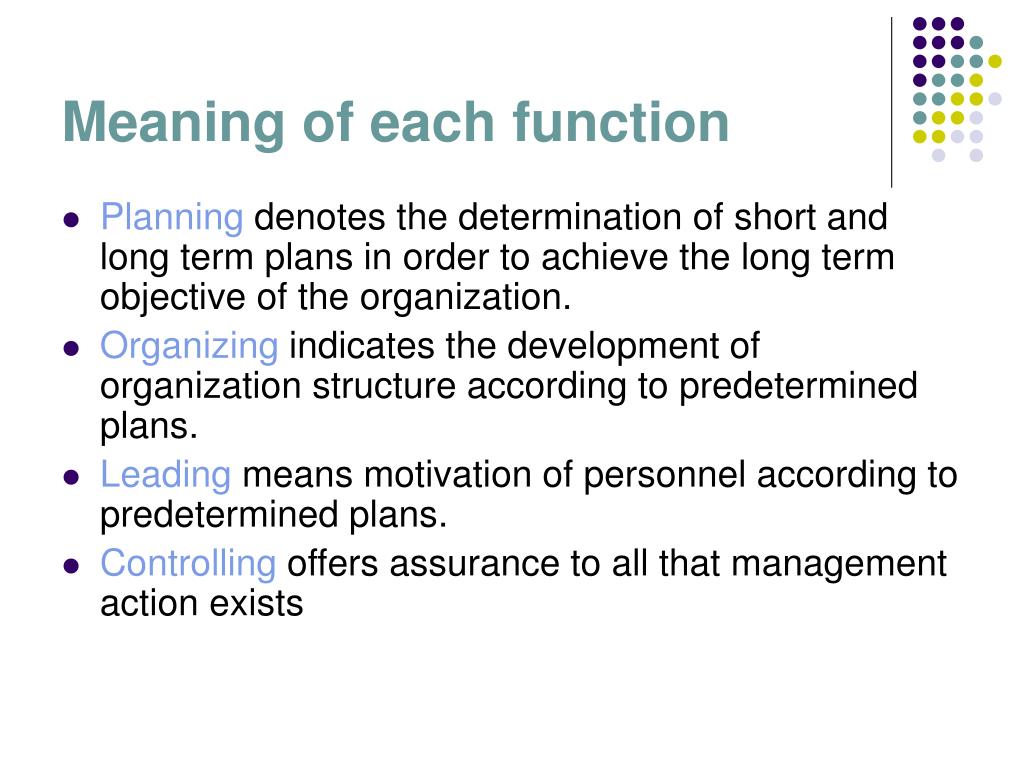 Meaning of each function

- Planning denotes the determination of short and long term plans in order to achieve the long term objective of the organization.
- Organizing indicates the development of organization structure according to predetermined plans.
- Leading means motivation of personnel according to predetermined plans.
- Controlling offers assurance to all that management action exists